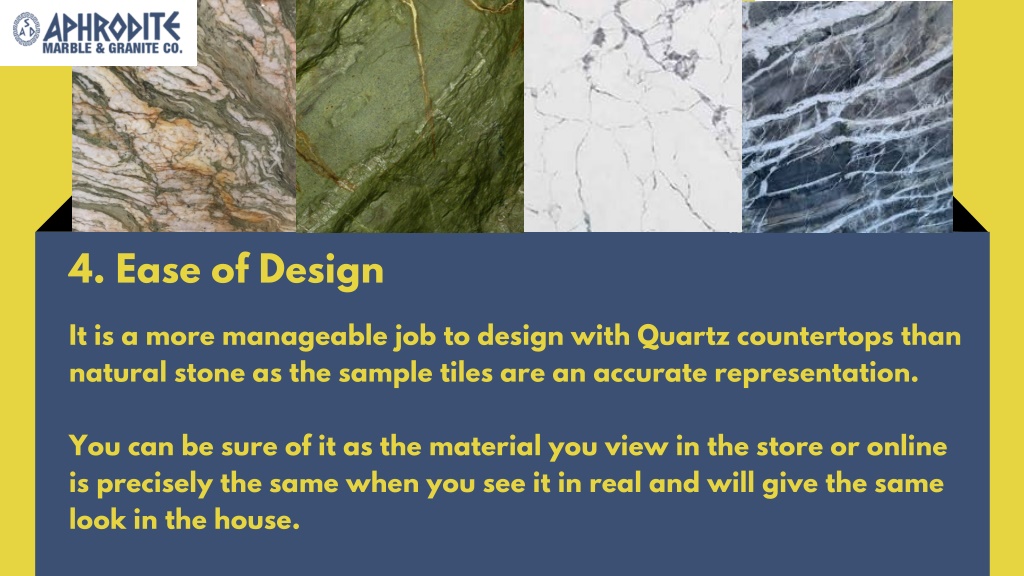 APHRODITE
MARBLE & GRANITE CO.

4. Ease of Design

It is a more manageable job to design with Quartz countertops than natural stone as the sample tiles are an accurate representation.

You can be sure of it as the material you view in the store or online is precisely the same when you see it in real and will give the same look in the house.